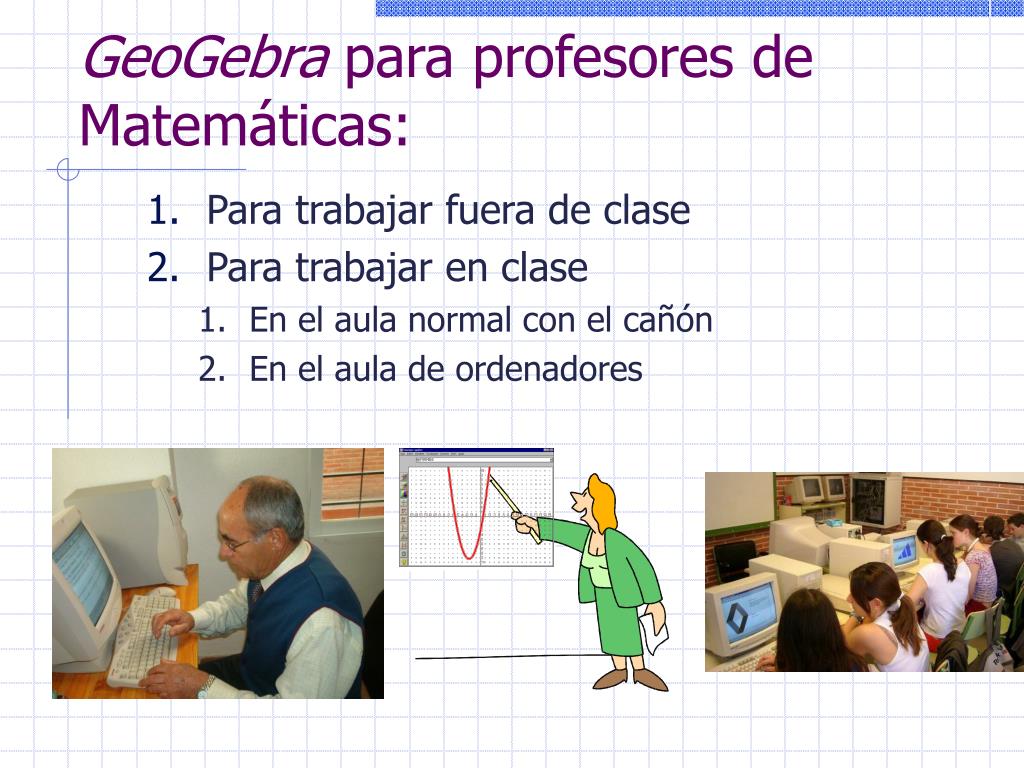 GeoGebra para profesores de Matemáticas:

1. Para trabajar fuera de clase
2. Para trabajar en clase
   1. En el aula normal con el cañón
   2. En el aula de ordenadores